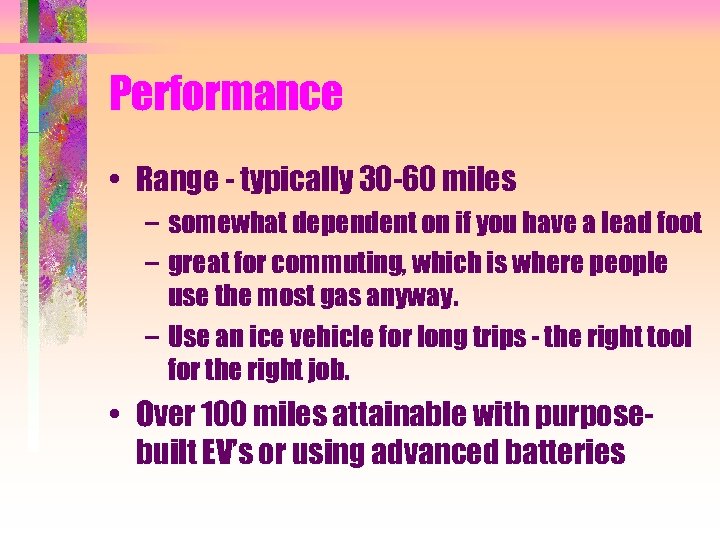 Performance

• Range - typically 30-60 miles

– somewhat dependent on if you have a lead foot

– great for commuting, which is where people use the most gas anyway.

– Use an ice vehicle for long trips - the right tool for the right job.

• Over 100 miles attainable with purpose-built EV's or using advanced batteries